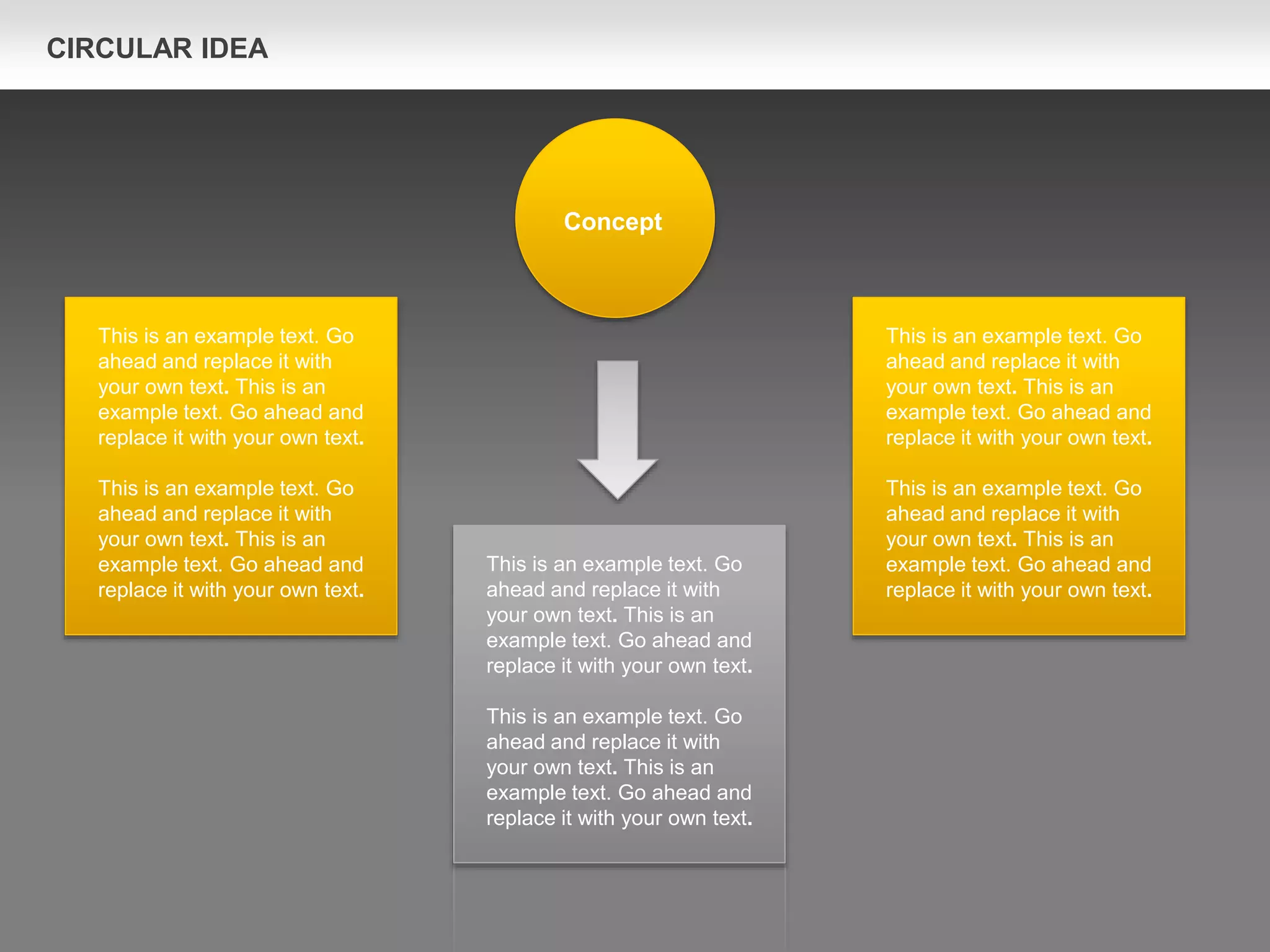 CIRCULAR IDEA

Concept

This is an example text. Go ahead and replace it with your own text. This is an example text. Go ahead and replace it with your own text.

This is an example text. Go ahead and replace it with your own text. This is an example text. Go ahead and replace it with your own text.

This is an example text. Go ahead and replace it with your own text. This is an example text. Go ahead and replace it with your own text.

This is an example text. Go ahead and replace it with your own text. This is an example text. Go ahead and replace it with your own text.

This is an example text. Go ahead and replace it with your own text. This is an example text. Go ahead and replace it with your own text.

This is an example text. Go ahead and replace it with your own text. This is an example text. Go ahead and replace it with your own text.